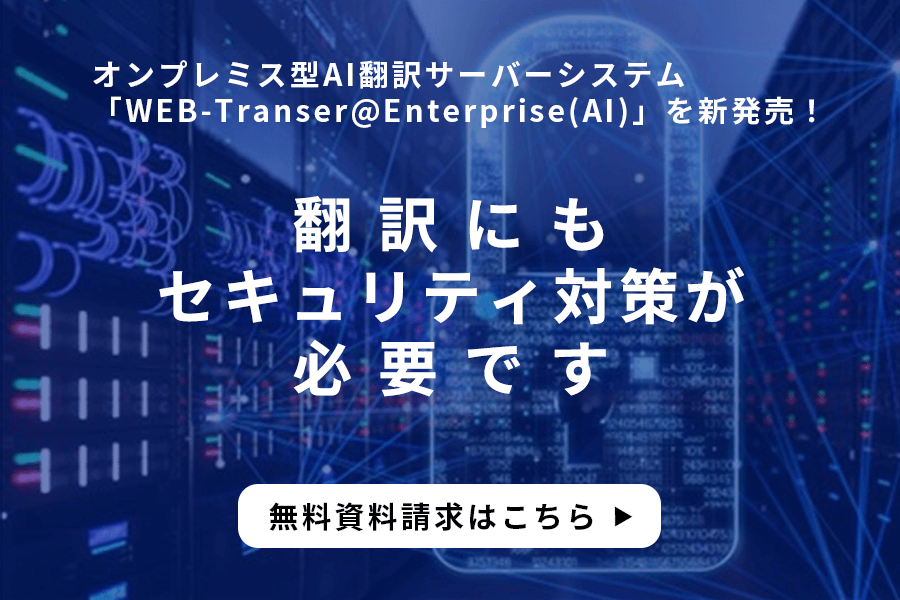 オンプレミス型AI翻訳サーバーシステム
「WEB-Transer@Enterprise(AI)」を新発売！

翻訳にも
セキュリティ対策が
必要です

無料資料請求はこちら ▶